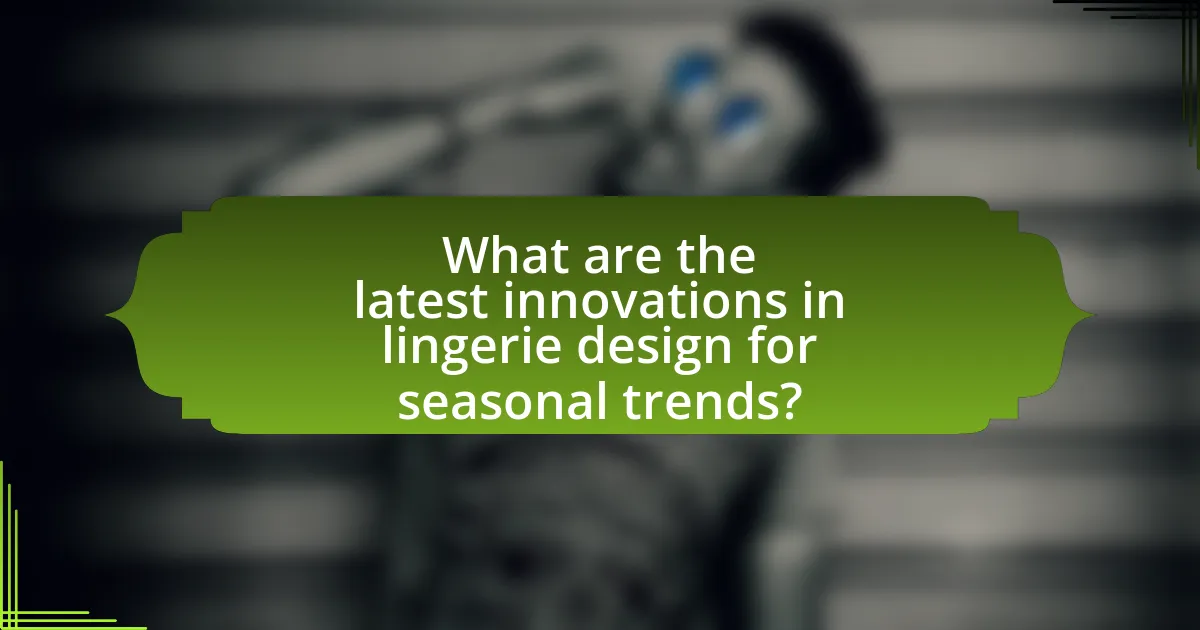 What are the latest innovations in lingerie design for seasonal trends?